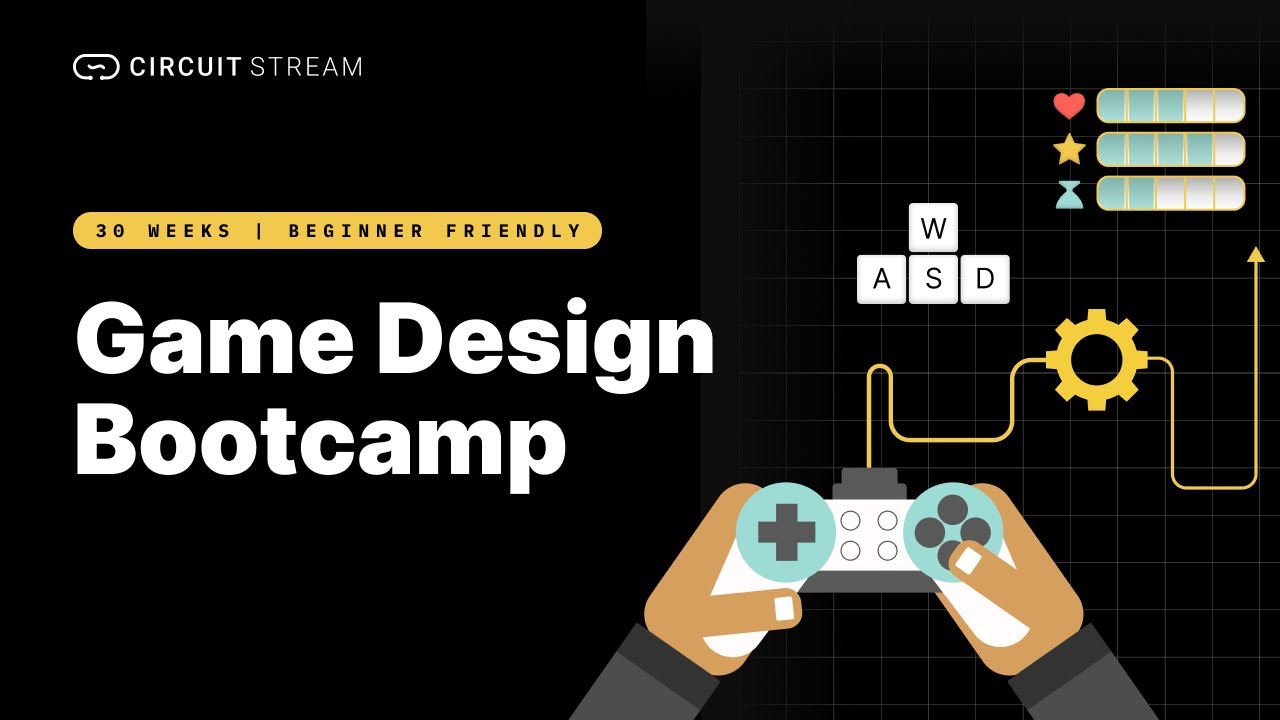 CIRCUIT STREAM

30 WEEKS | BEGINNER FRIENDLY

Game Design Bootcamp

W
A S D